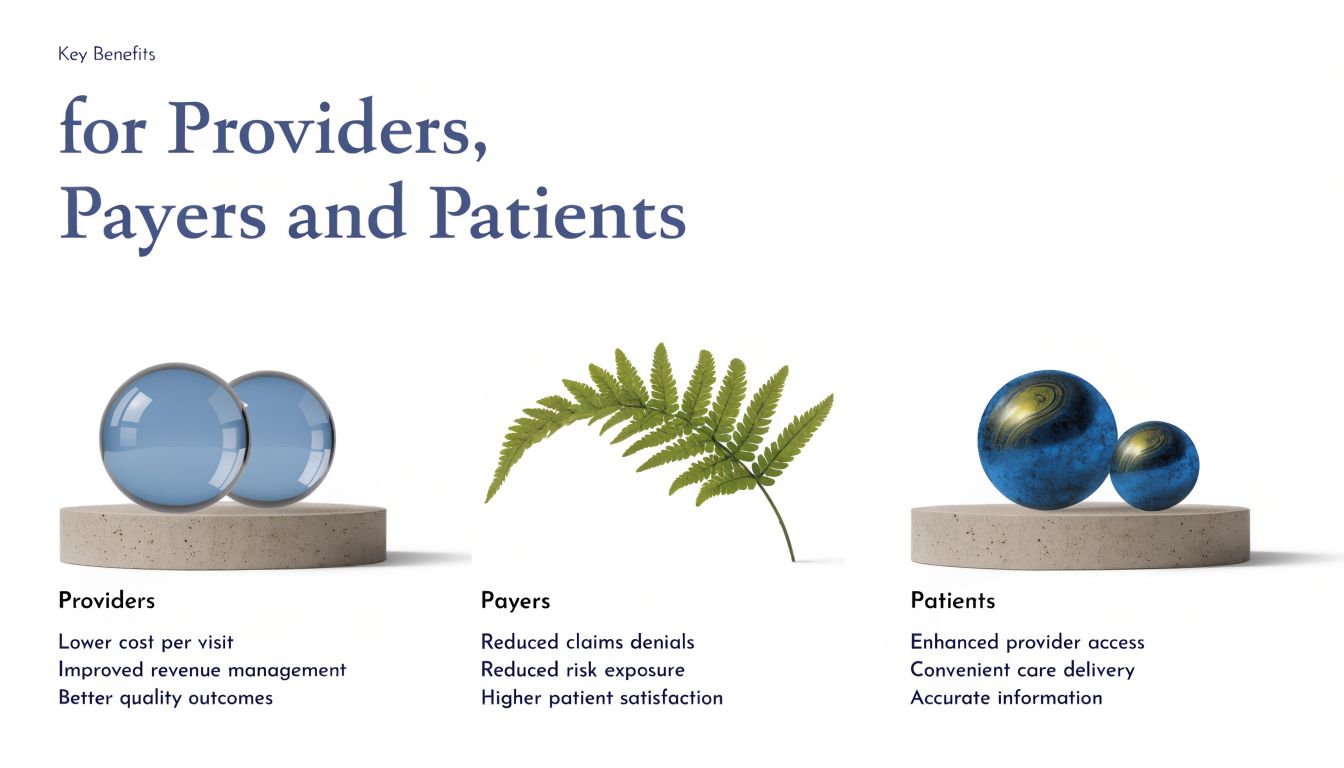 Key Benefits

for Providers, Payers and Patients

Providers

Lower cost per visit
Improved revenue management
Better quality outcomes

Payers

Reduced claims denials
Reduced risk exposure
Higher patient satisfaction

Patients

Enhanced provider access
Convenient care delivery
Accurate information